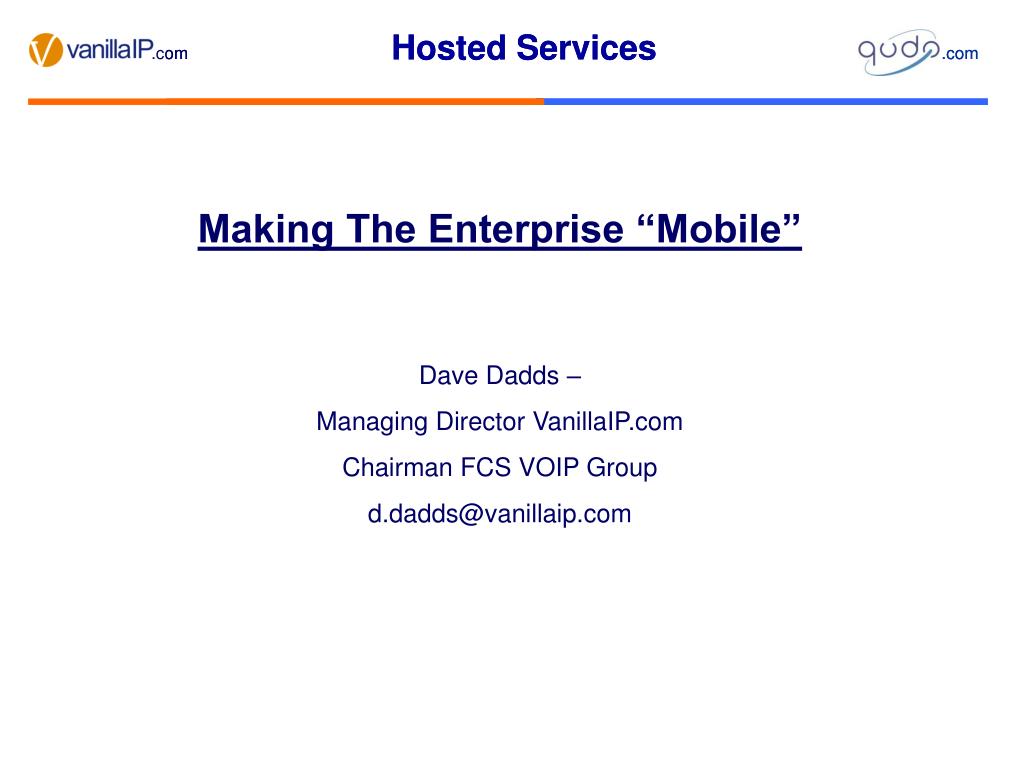 vanillaIP.com

Hosted Services

qudo.com

Making The Enterprise “Mobile”

Dave Dadds –

Managing Director VanillaIP.com

Chairman FCS VOIP Group

d.dadds@vanillaip.com